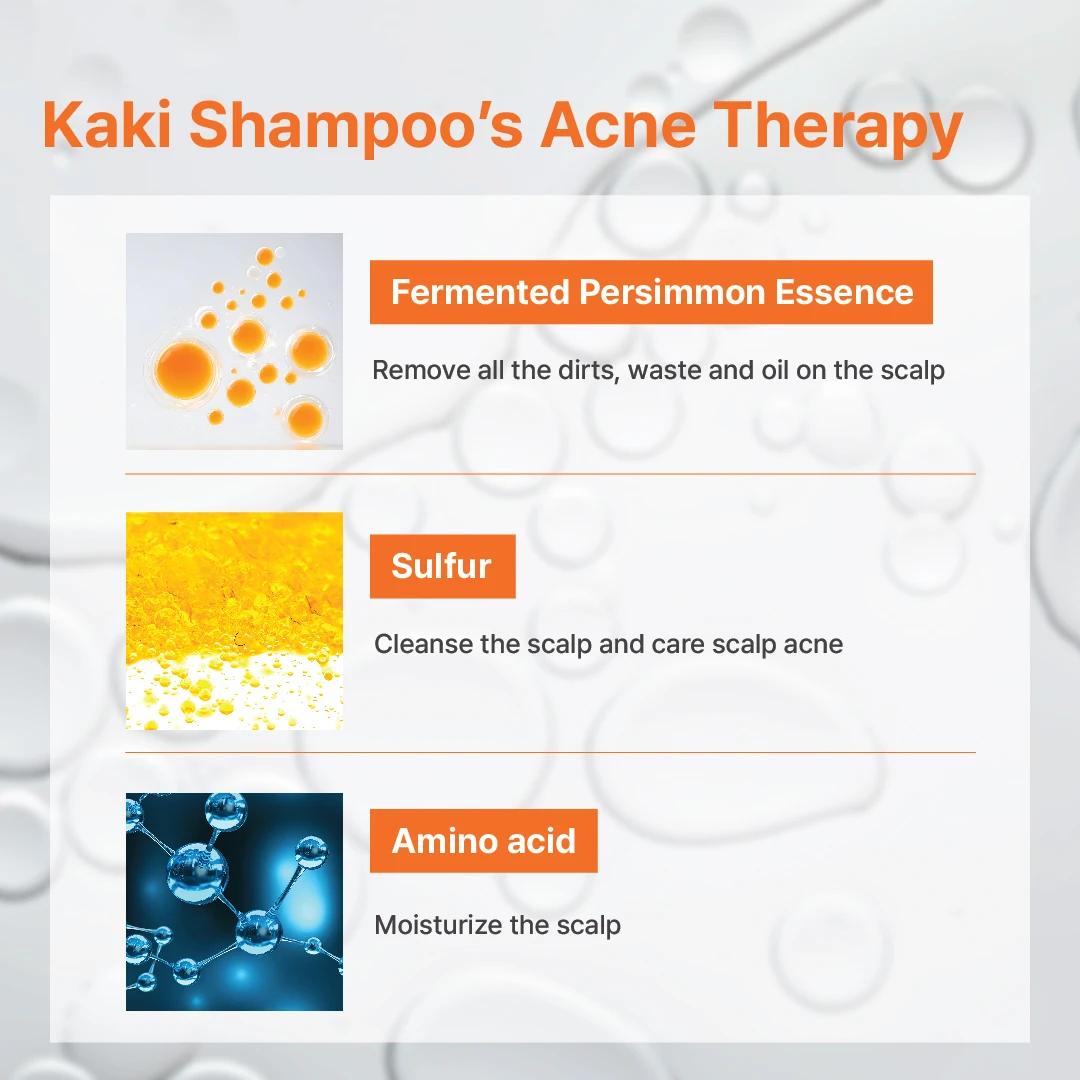 Kaki Shampoo’s Acne Therapy

Fermented Persimmon Essence

Remove all the dirts, waste and oil on the scalp

Sulfur

Cleanse the scalp and care scalp acne

Amino acid

Moisturize the scalp